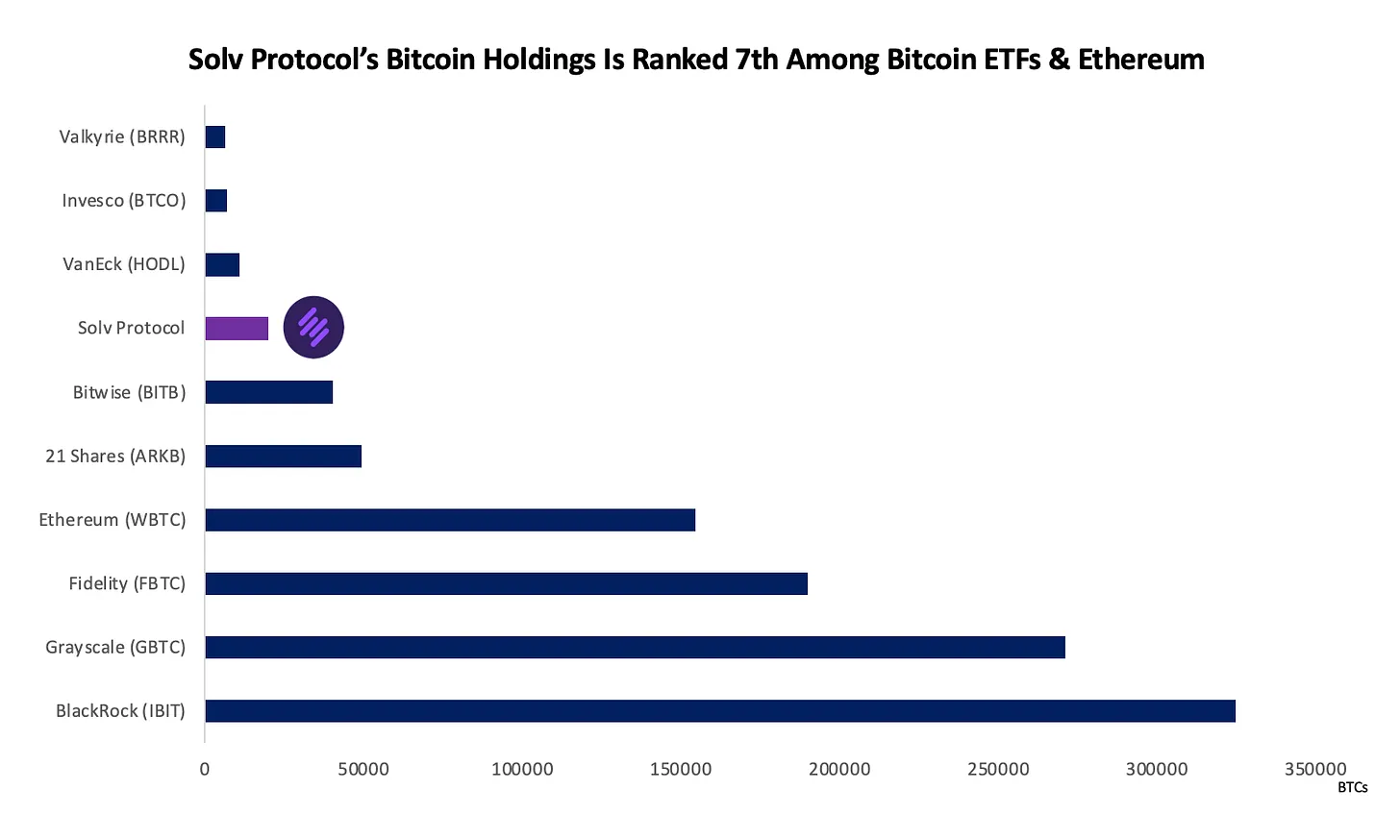 Solv Protocol's Bitcoin Holdings Is Ranked 7th Among Bitcoin ETFs & Ethereum

Valkyrie (BRRR)
Invesco (BTCO)
VanEck (HODL)
Solv Protocol
Bitwise (BITB)
21 Shares (ARKB)
Ethereum (WBTC)
Fidelity (FBTC)
Grayscale (GBTC)
BlackRock (IBIT)

0
50000
100000
150000
200000
250000
300000
350000
BTCs